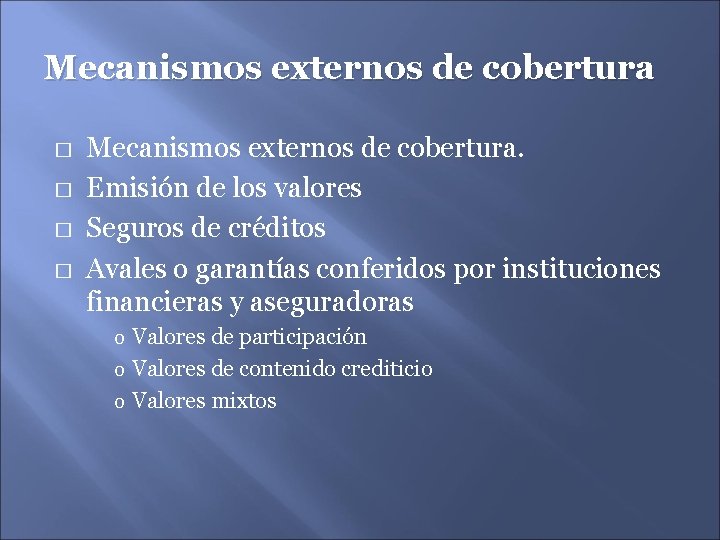 Mecanismos externos de cobertura

□ Mecanismos externos de cobertura.
□ Emisión de los valores
□ Seguros de créditos
□ Avales o garantías conferidos por instituciones financieras y aseguradoras
o Valores de participación
o Valores de contenido crediticio
o Valores mixtos